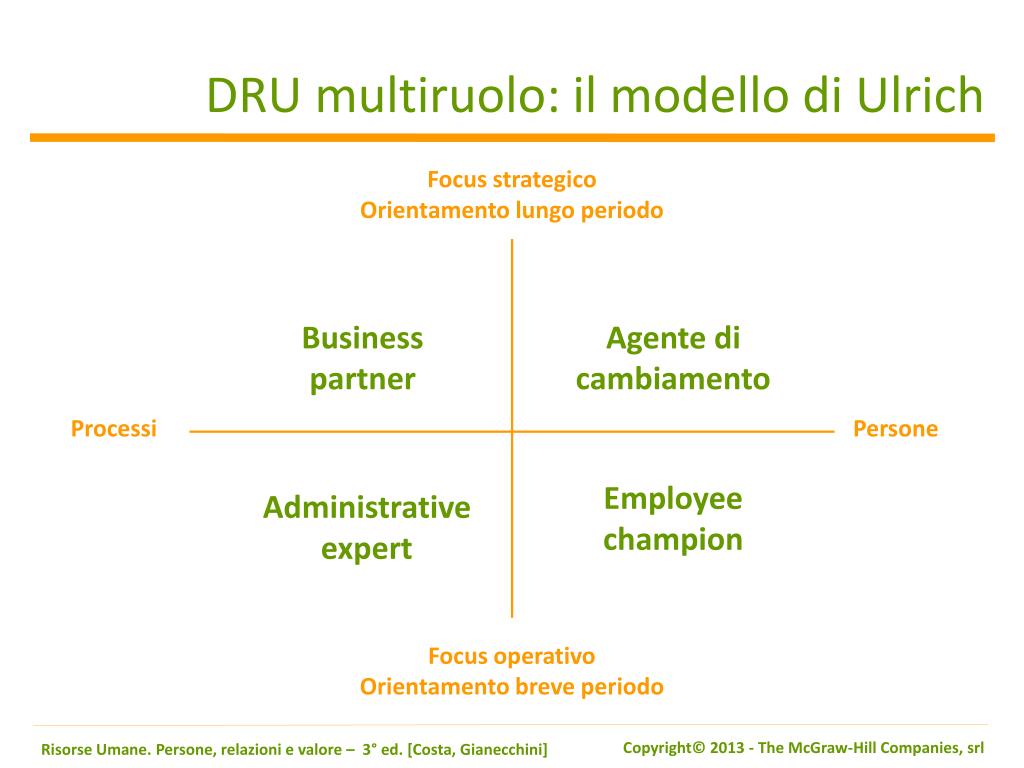 DRU multiruolo: il modello di Ulrich

Focus strategico
Orientamento lungo periodo

Business partner

Agente di cambiamento

Processi

Persone

Administrative expert

Employee champion

Focus operativo
Orientamento breve periodo

Risorse Umane. Persone, relazioni e valore – 3° ed. [Costa, Gianecchini]

Copyright© 2013 - The McGraw-Hill Companies, srl